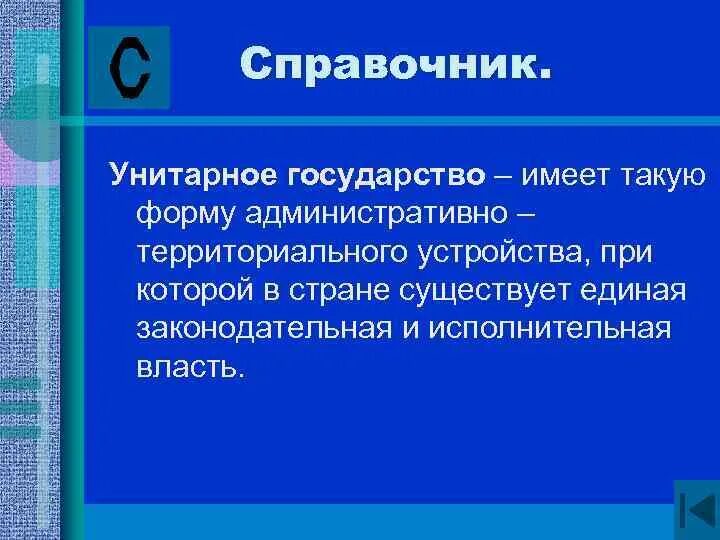 С

Справочник.

Унитарное государство – имеет такую форму административно – территориального устройства, при которой в стране существует единая законодательная и исполнительная власть.